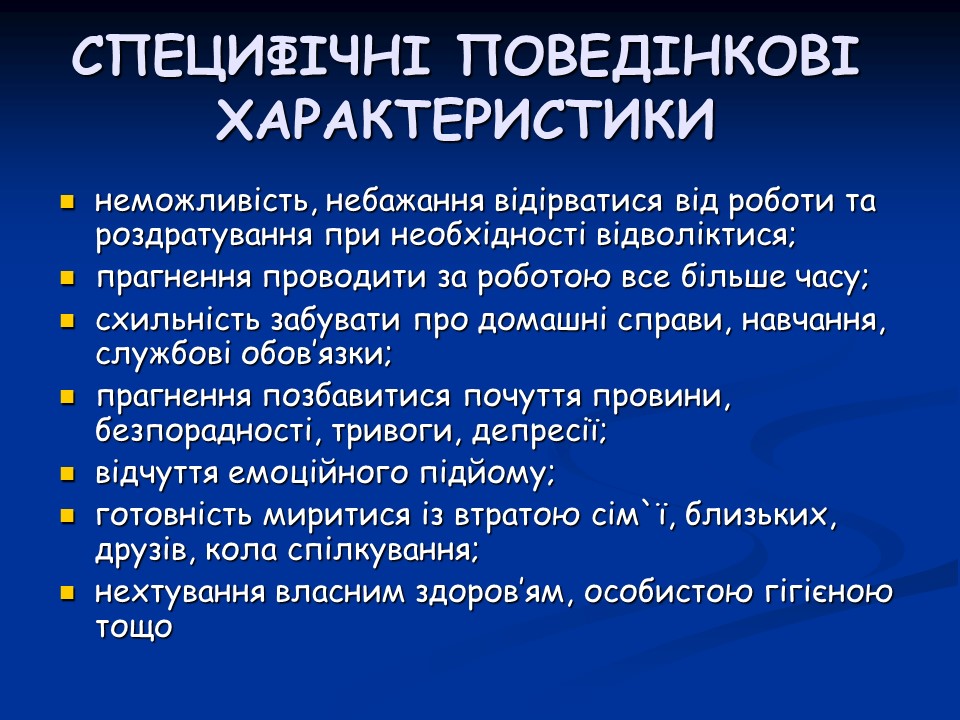 СПЕЦИФІЧНІ ПОВЕДІНКОВІ ХАРАКТЕРИСТИКИ

- неможливість, небажання відірватися від роботи та роздратування при необхідності відволіктися;
- прагнення проводити за роботою все більше часу;
- схильність забувати про домашні справи, навчання, службові обов'язки;
- прагнення позбавитися почуття провини, безпорадності, тривоги, депресії;
- відчуття емоційного підйому;
- готовність миритися із втратою сім`ї, близьких, друзів, кола спілкування;
- нехтування власним здоров'ям, особистою гігієною тощо